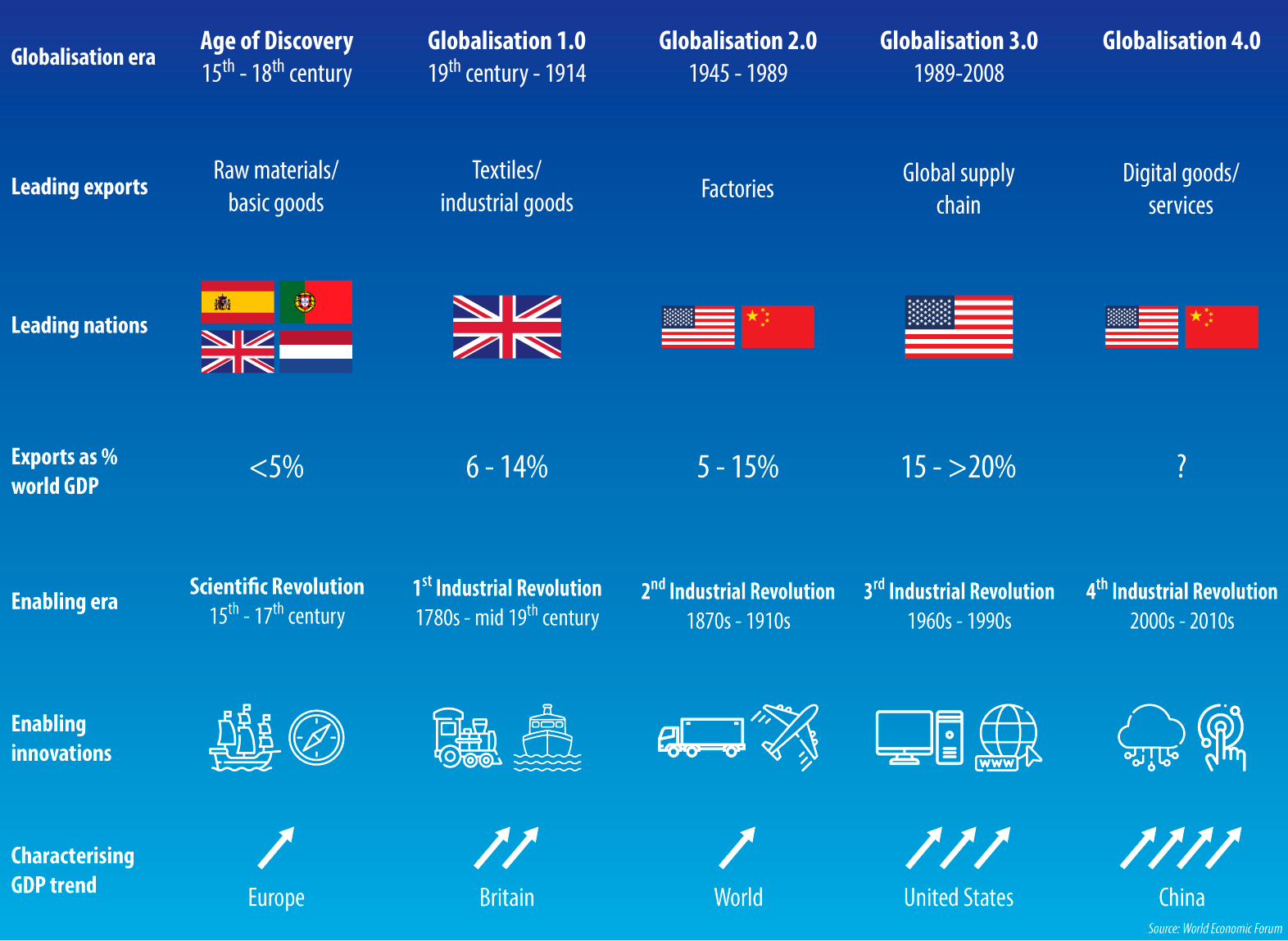 | Globalisation era | Age of Discovery $15^{th}$ - $18^{th}$ century | Globalisation 1.0 $19^{th}$ century - 1914 | Globalisation 2.0 1945 - 1989 | Globalisation 3.0 1989-2008 | Globalisation 4.0 |
|---|---|---|---|---|---|
| Leading exports | Raw materials/ basic goods | Textiles/ industrial goods | Factories | Global supply chain | Digital goods/ services |
| Leading nations | | | | | |
| Exports as % world GDP | <5% | 6 - 14% | 5 - 15% | 15 - >20% | ? |
| Enabling era | Scientific Revolution $15^{th}$ - $17^{th}$ century | $1^{st}$ Industrial Revolution 1780s - mid $19^{th}$ century | $2^{nd}$ Industrial Revolution 1870s - 1910s | $3^{rd}$ Industrial Revolution 1960s - 1990s | $4^{th}$ Industrial Revolution 2000s - 2010s |
| Enabling innovations | | | | www | |
| Characterising GDP trend | Europe | Britain | World | United States | China |

Source: World Economic Forum